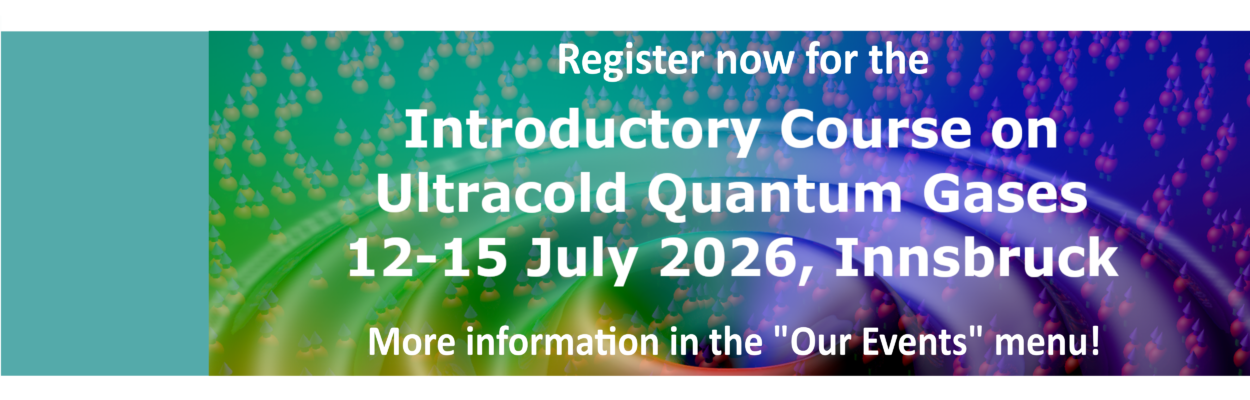 Register now for the

Introductory Course on Ultracold Quantum Gases 12-15 July 2026, Innsbruck

More information in the "Our Events" menu!